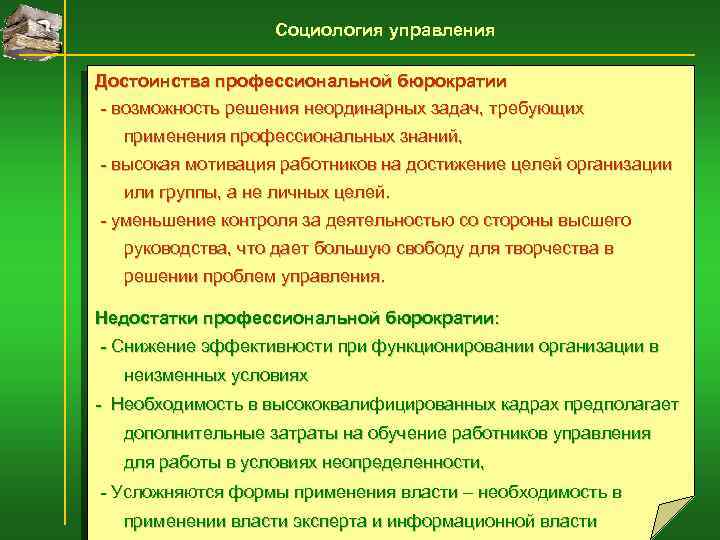 Социология управления

Достоинства профессиональной бюрократии
- возможность решения неординарных задач, требующих применения профессиональных знаний,
- высокая мотивация работников на достижение целей организации или группы, а не личных целей.
- уменьшение контроля за деятельностью со стороны высшего руководства, что дает большую свободу для творчества в решении проблем управления.

Недостатки профессиональной бюрократии:
- Снижение эффективности при функционировании организации в неизменных условиях
- Необходимость в высококвалифицированных кадрах предполагает дополнительные затраты на обучение работников управления для работы в условиях неопределенности,
- Усложняются формы применения власти – необходимость в применении власти эксперта и информационной власти